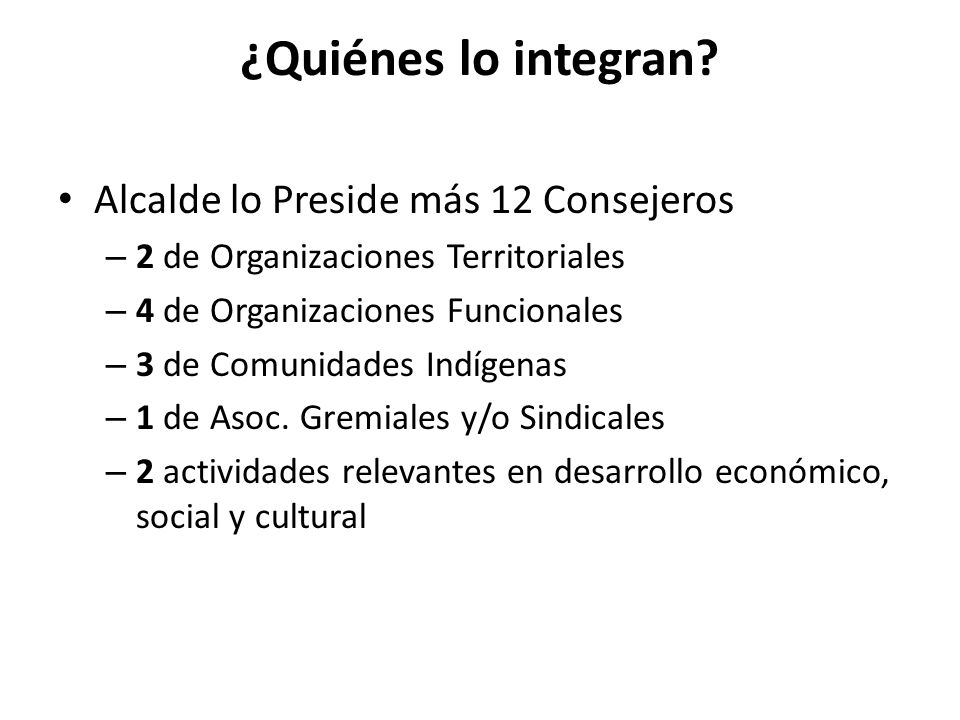 ¿Quiénes lo integran?

• Alcalde lo Preside más 12 Consejeros
– 2 de Organizaciones Territoriales
– 4 de Organizaciones Funcionales
– 3 de Comunidades Indígenas
– 1 de Asoc. Gremiales y/o Sindicales
– 2 actividades relevantes en desarrollo económico, social y cultural